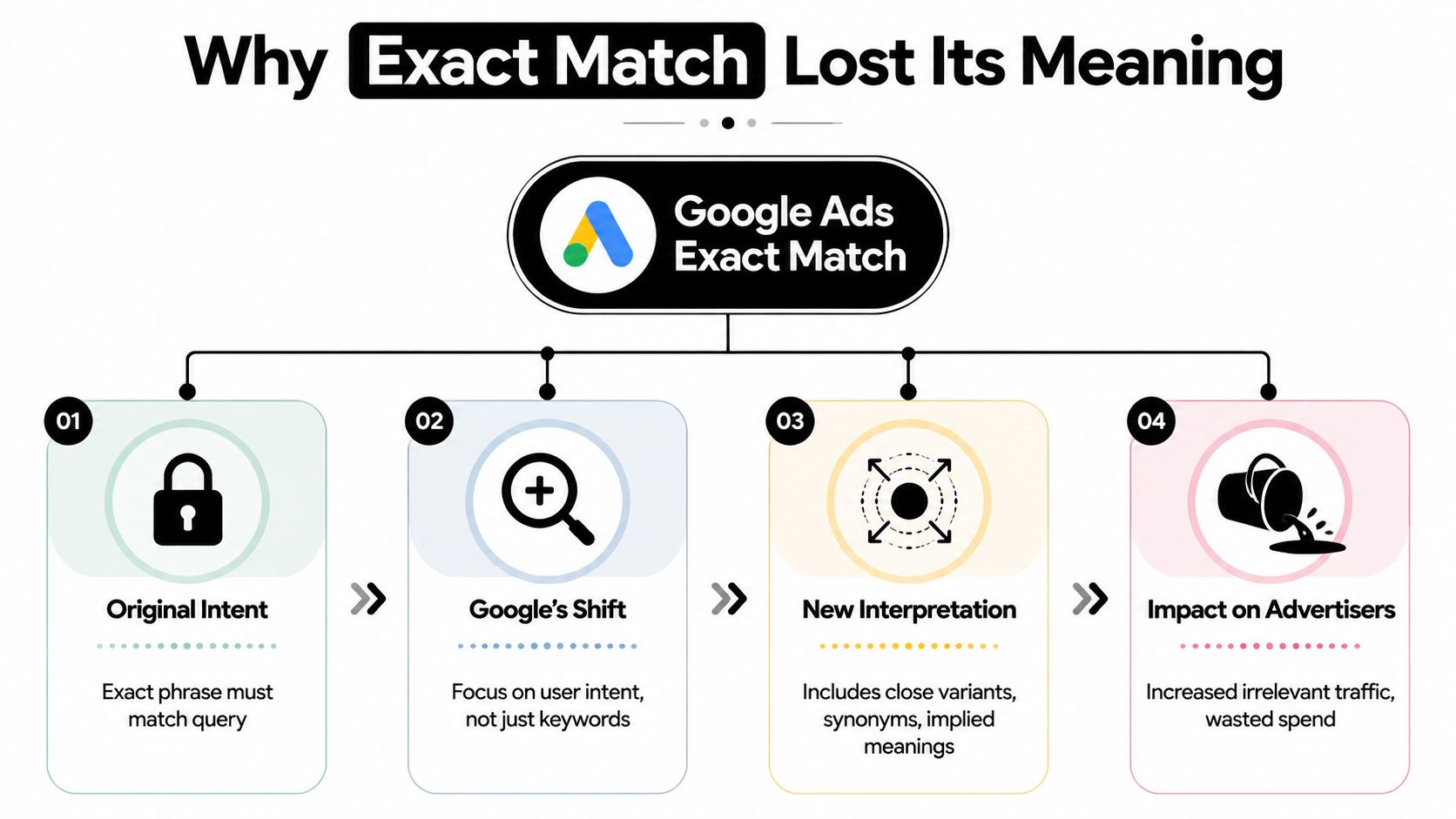 Why Exact Match Lost Its Meaning

Google Ads Exact Match

01
Original Intent
Exact phrase must match query

02
Google's Shift
Focus on user intent, not just keywords

03
New Interpretation
Includes close variants, synonyms, implied meanings

04
Impact on Advertisers
Increased irrelevant traffic, wasted spend